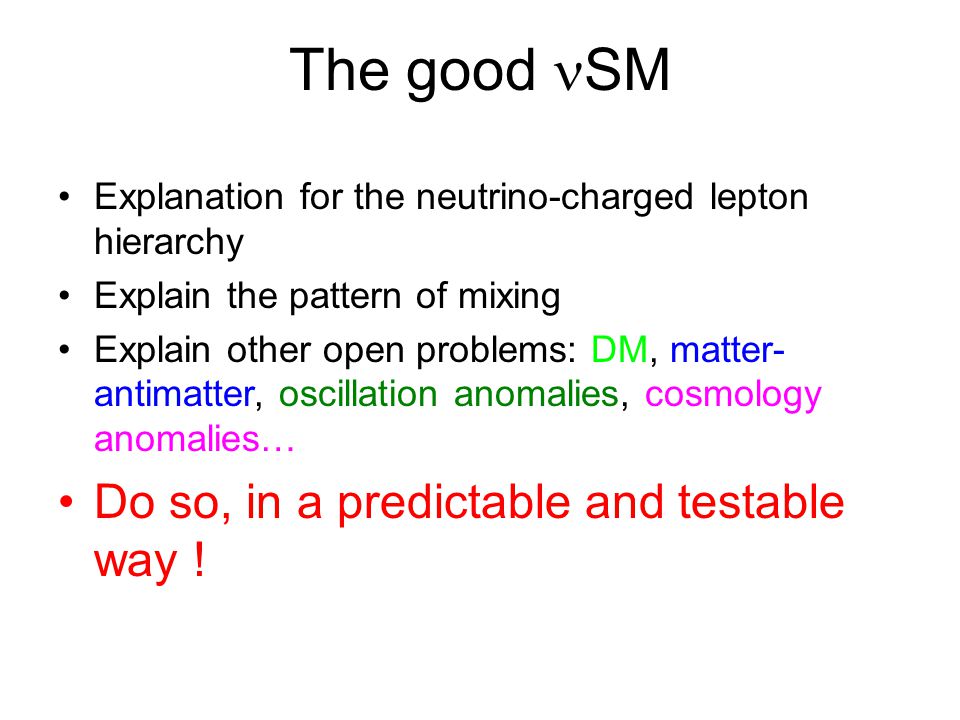 The good $\nu$SM

• Explanation for the neutrino-charged lepton hierarchy
• Explain the pattern of mixing
• Explain other open problems: DM, matter-antimatter, oscillation anomalies, cosmology anomalies…
• Do so, in a predictable and testable way !